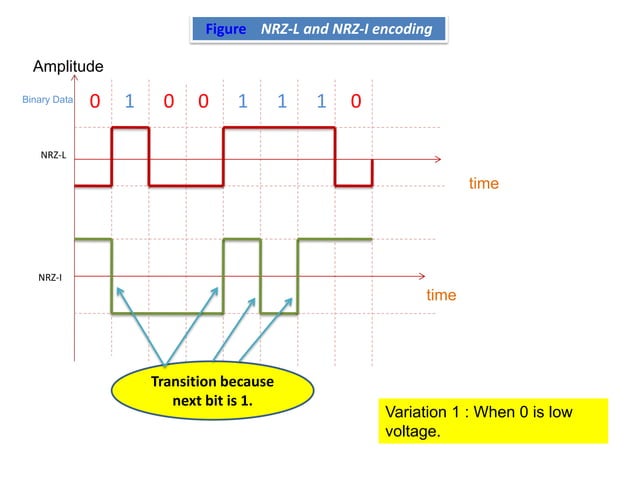 Figure NRZ-L and NRZ-I encoding

Amplitude

Binary Data 0 1 0 0 1 1 1 0

NRZ-L

time

NRZ-I

time

Transition because next bit is 1.

Variation 1 : When 0 is low voltage.